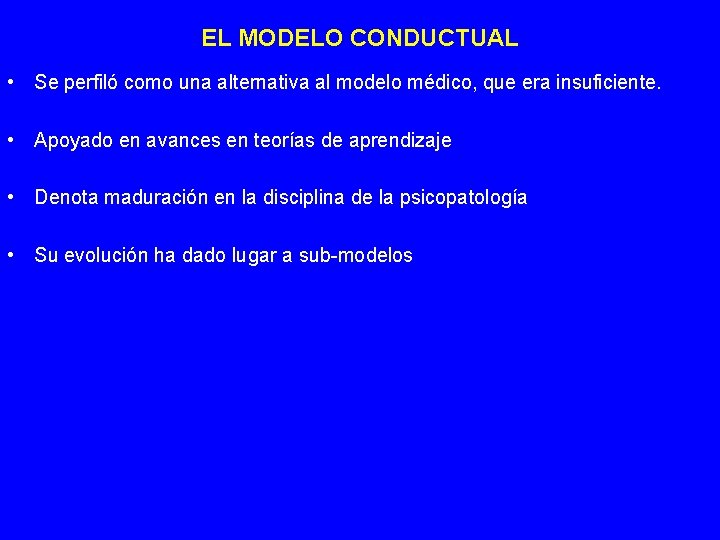 EL MODELO CONDUCTUAL

• Se perfiló como una alternativa al modelo médico, que era insuficiente.

• Apoyado en avances en teorías de aprendizaje

• Denota maduración en la disciplina de la psicopatología

• Su evolución ha dado lugar a sub-modelos